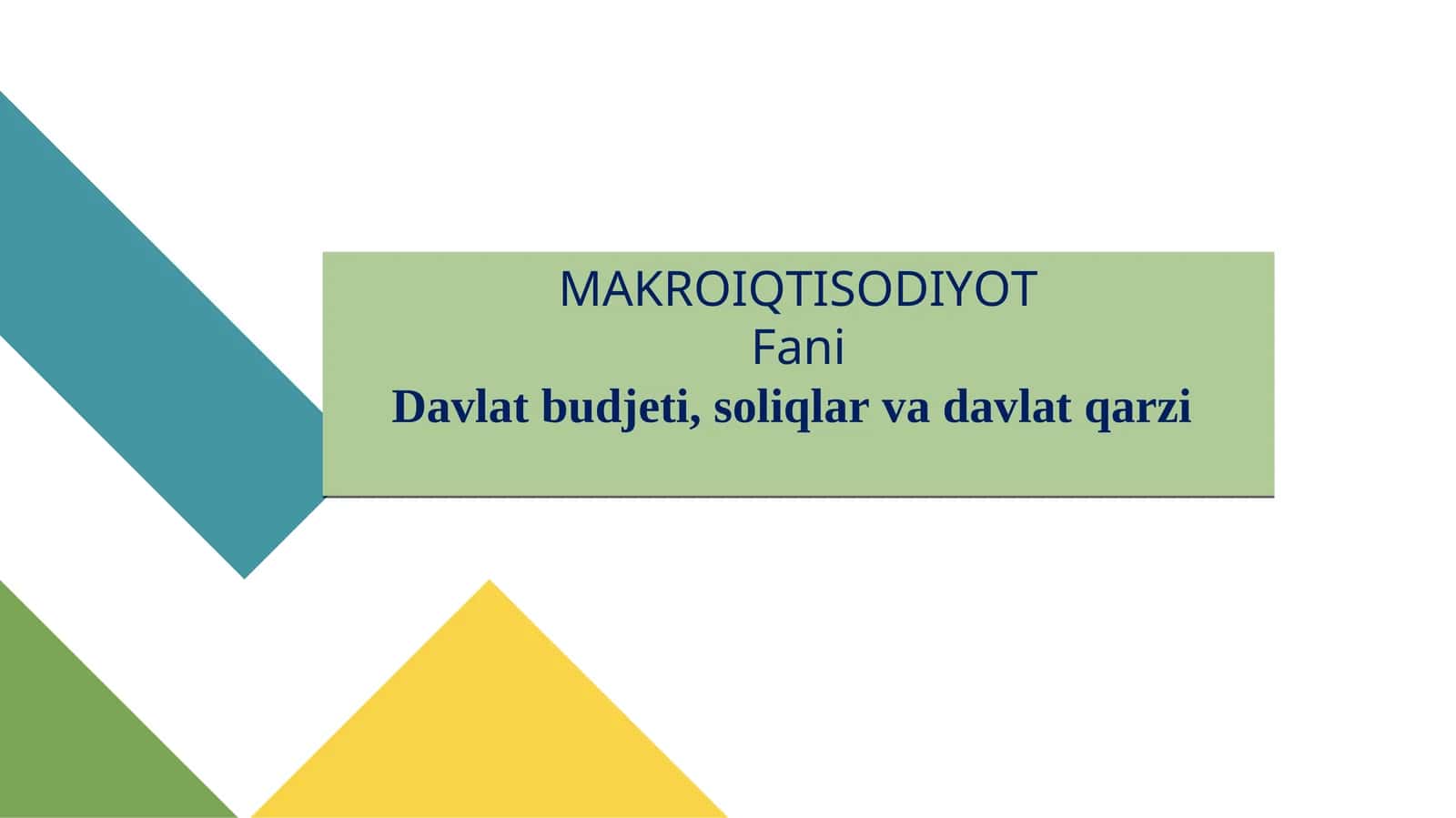 MAKROIQTISODIYOT
Fani
Davlat budjeti, soliqlar va davlat qarzi